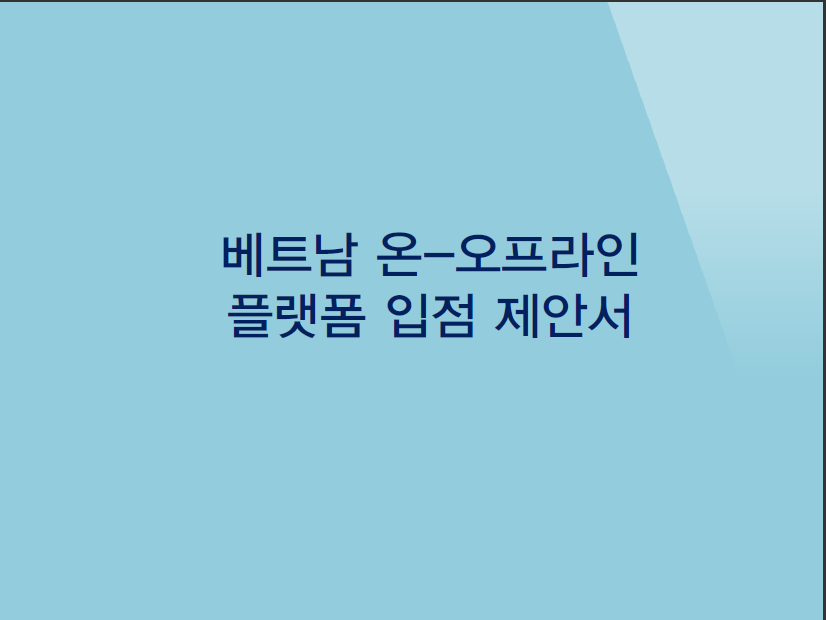 베트남 온–오프라인
플랫폼 입점 제안서